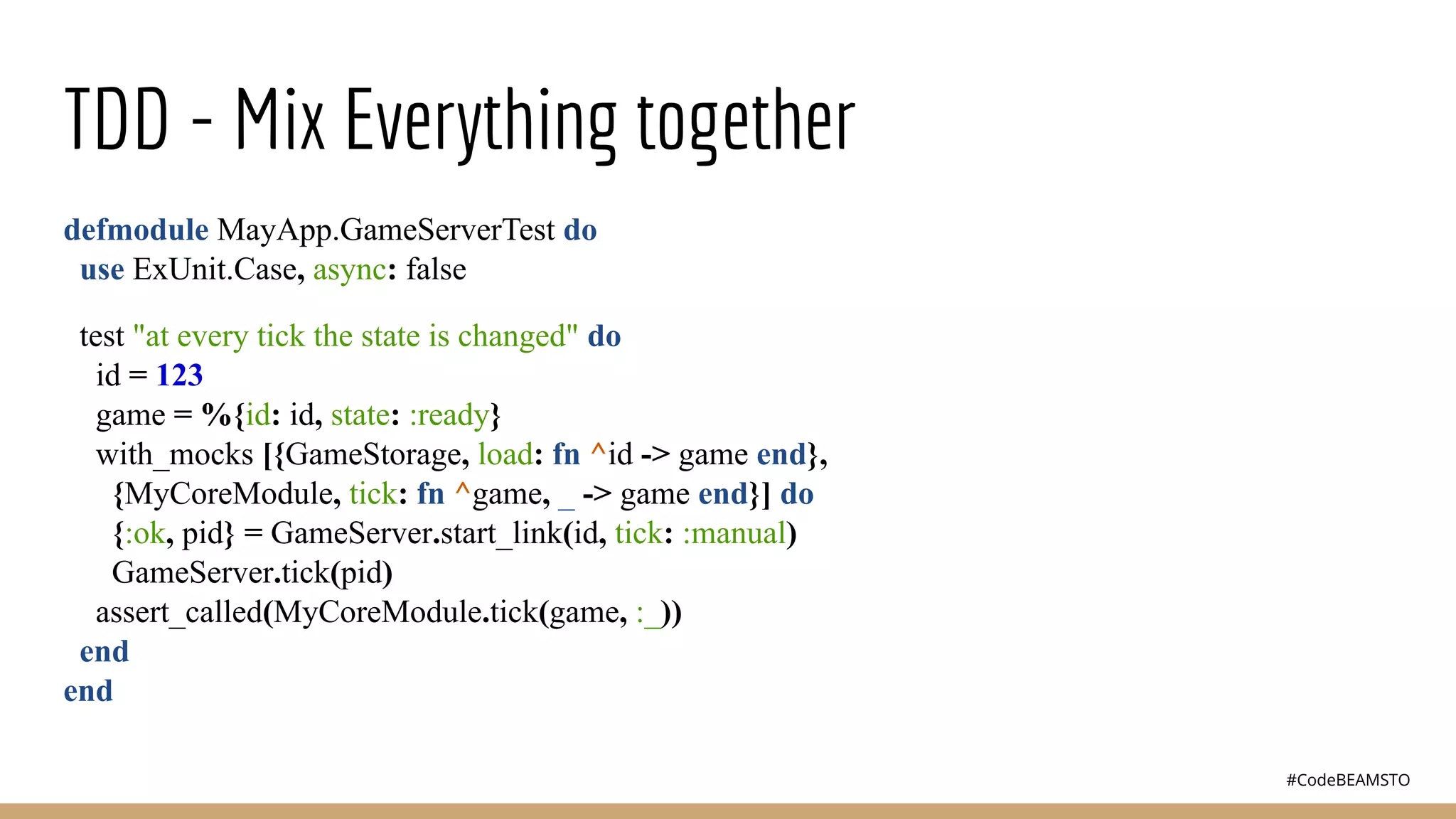 TDD - Mix Everything together

defmodule MayApp.GameServerTest do
  use ExUnit.Case, async: false

  test "at every tick the state is changed" do
    id = 123
    game = %{id: id, state: :ready}
    with_mocks [{GameStorage, load: fn ^id -> game end},
      {MyCoreModule, tick: fn ^game, _ -> game end}] do
      {:ok, pid} = GameServer.start_link(id, tick: :manual)
      GameServer.tick(pid)
    assert_called(MyCoreModule.tick(game, :_))
  end
end

#CodeBEAMSTO